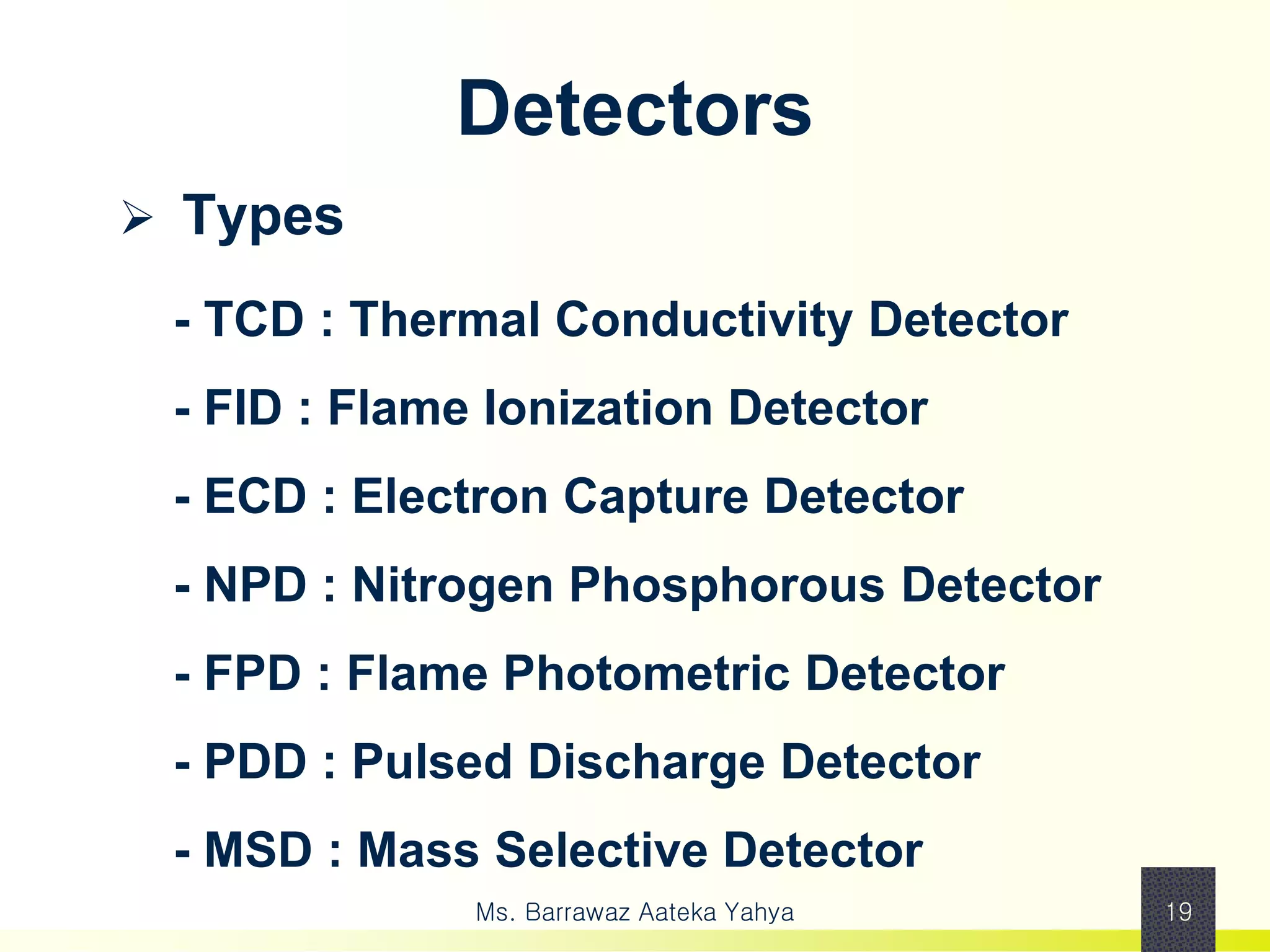 Detectors

➢ Types

- TCD : Thermal Conductivity Detector

- FID : Flame Ionization Detector

- ECD : Electron Capture Detector

- NPD : Nitrogen Phosphorous Detector

- FPD : Flame Photometric Detector

- PDD : Pulsed Discharge Detector

- MSD : Mass Selective Detector

Ms. Barrawaz Aateka Yahya

19